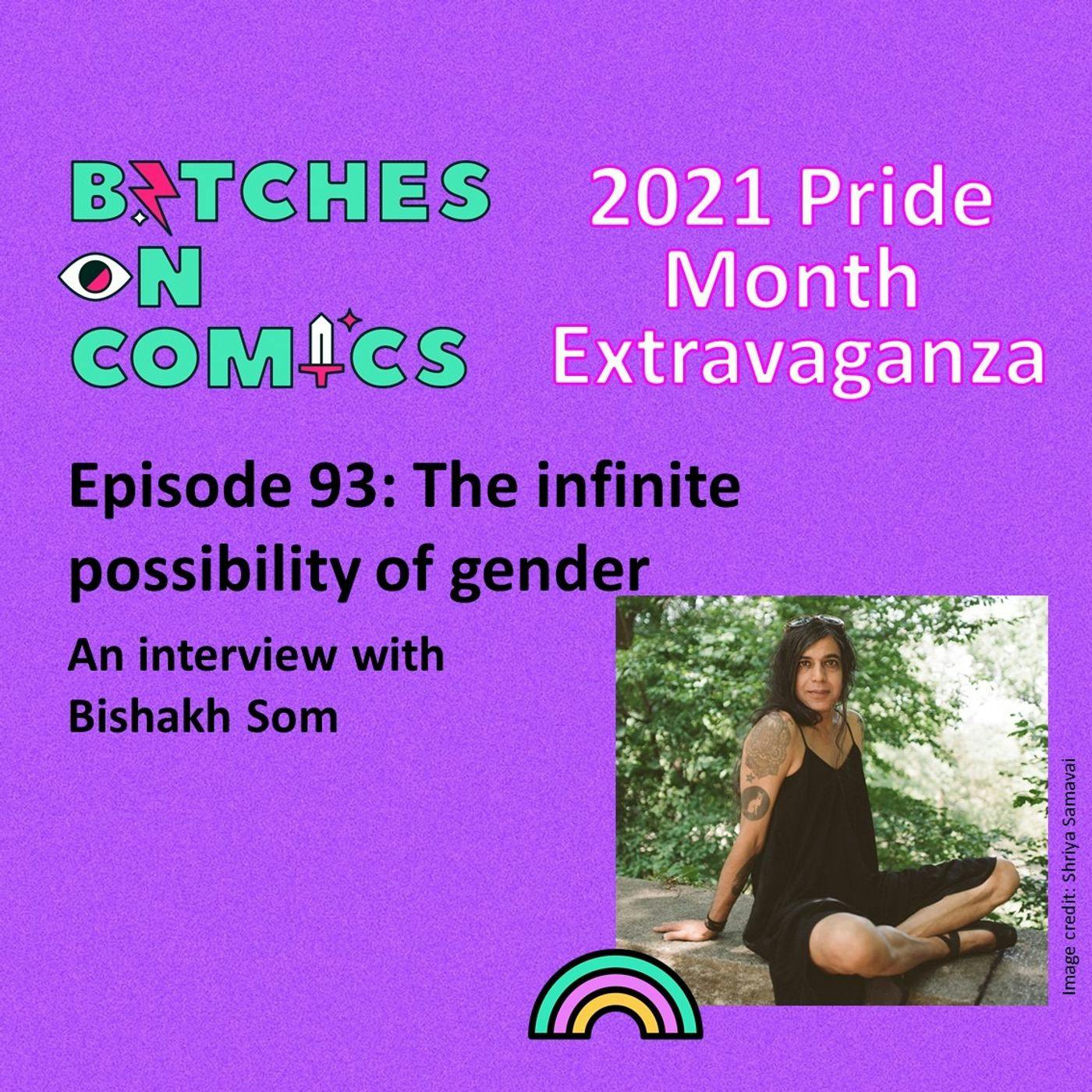 BITCHES ON COMICS

2021 Pride Month Extravaganza

Episode 93: The infinite possibility of gender

An interview with Bishakh Som

Image credit: Shriya Samavai